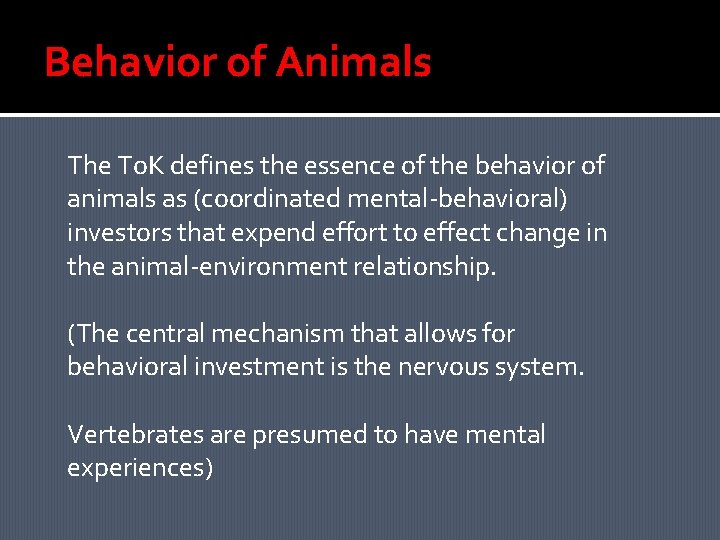 Behavior of Animals

The ToK defines the essence of the behavior of animals as (coordinated mental-behavioral) investors that expend effort to effect change in the animal-environment relationship.

(The central mechanism that allows for behavioral investment is the nervous system.

Vertebrates are presumed to have mental experiences)